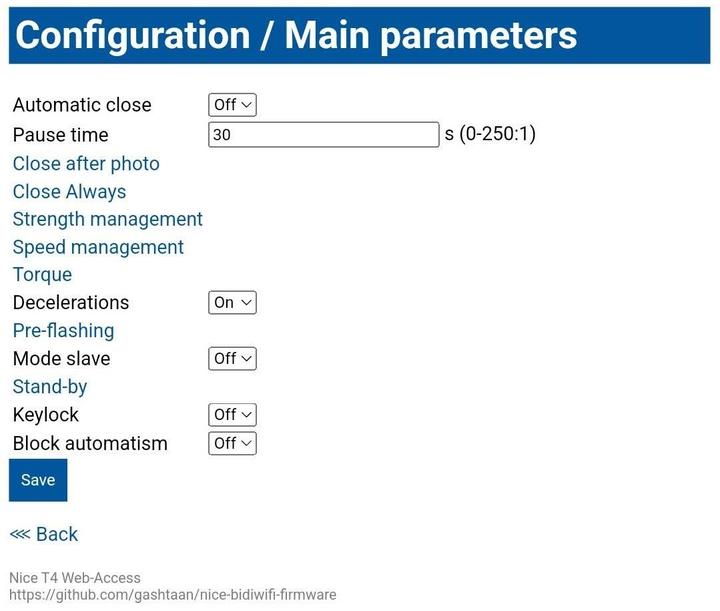 Configuration / Main parameters

Automatic close Off
Pause time 30 s (0-250:1)
Close after photo
Close Always
Strength management
Speed management
Torque
Decelerations On
Pre-flashing
Mode slave Off
Stand-by
Keylock Off
Block automatism Off

Save

⋘ Back

Nice T4 Web-Access
https://github.com/gashtaan/nice-bidiwifi-firmware